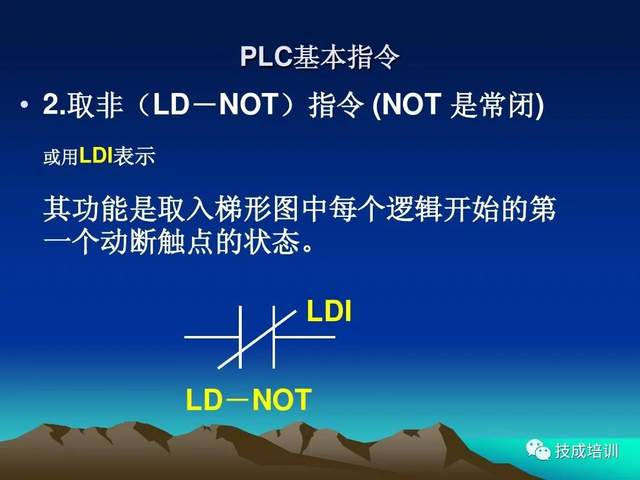 PLC基本指令

• 2.取非（LD－NOT）指令 (NOT 是常闭)

或用LDI表示

其功能是取入梯形图中每个逻辑开始的第一个动断触点的状态。

LDI

LD－NOT

技成培训